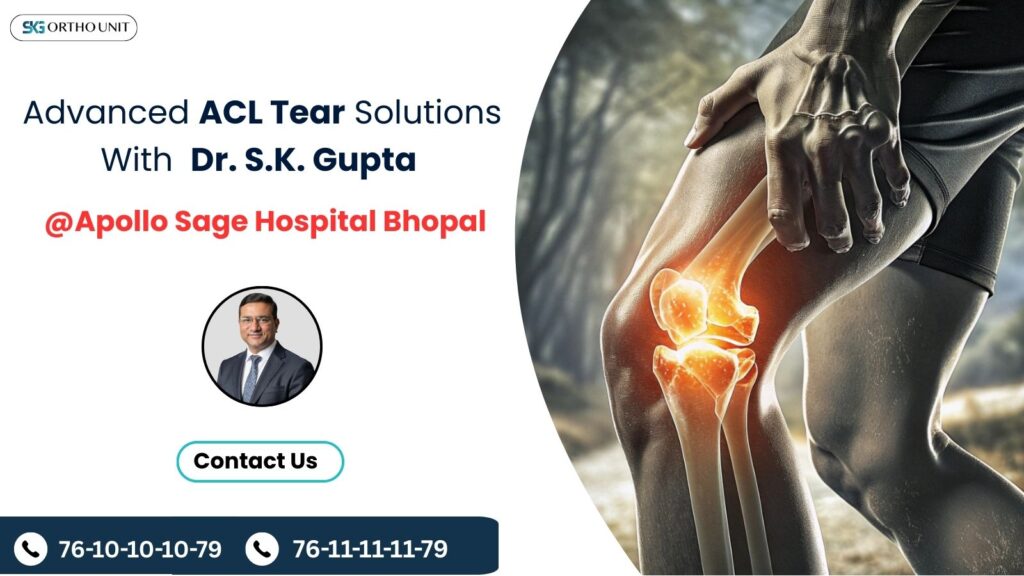 SKG ORTHO UNIT

Advanced ACL Tear Solutions With Dr. S.K. Gupta

@Apollo Sage Hospital Bhopal

Contact Us

76-10-10-10-79 76-11-11-11-79